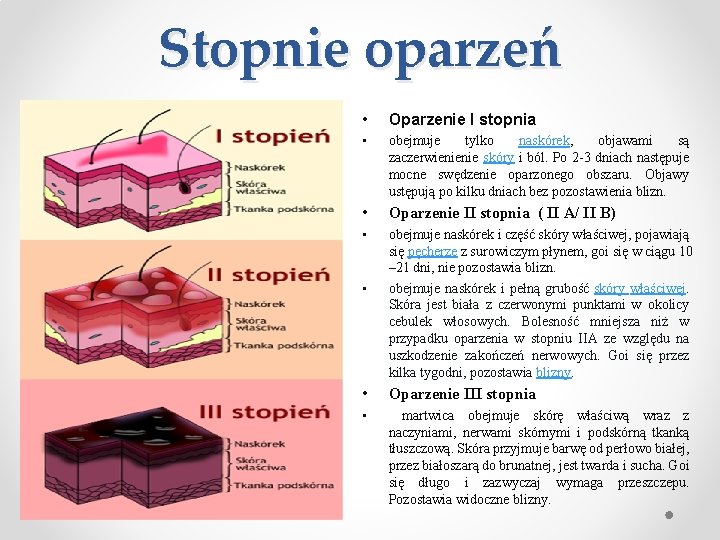 Stopnie oparzeń

I stopień

Naskórek
Skóra właściwa
Tkanka podskórna

II stopień

Naskórek
Skóra właściwa
Tkanka podskórna

III stopień

Naskórek
Skóra właściwa
Tkanka podskórna

• Oparzenie I stopnia

• obejmuje tylko naskórek, objawami są zaczerwienienie skóry i ból. Po 2-3 dniach następuje mocne swędzenie oparzonego obszaru. Objawy ustępują po kilku dniach bez pozostawienia blizn.

• Oparzenie II stopnia ( II A/ II B)

• obejmuje naskórek i część skóry właściwej, pojawiają się pęcherze z surowiczym płynem, goi się w ciągu 10 –21 dni, nie pozostawia blizn.

• obejmuje naskórek i pełną grubość skóry właściwej. Skóra jest biała z czerwonymi punktami w okolicy cebulek włosowych. Bolesność mniejsza niż w przypadku oparzenia w stopniu IIA ze względu na uszkodzenie zakończeń nerwowych. Goi się przez kilka tygodni, pozostawia blizny.

• Oparzenie III stopnia

• martwica obejmuje skórę właściwą wraz z naczyniami, nerwami skórnymi i podskórną tkanką tłuszczową. Skóra przyjmuje barwę od perłowo białej, przez białoszarą do brunatnej, jest twarda i sucha. Goi się długo i zazwyczaj wymaga przeszczepu. Pozostawia widoczne blizny.